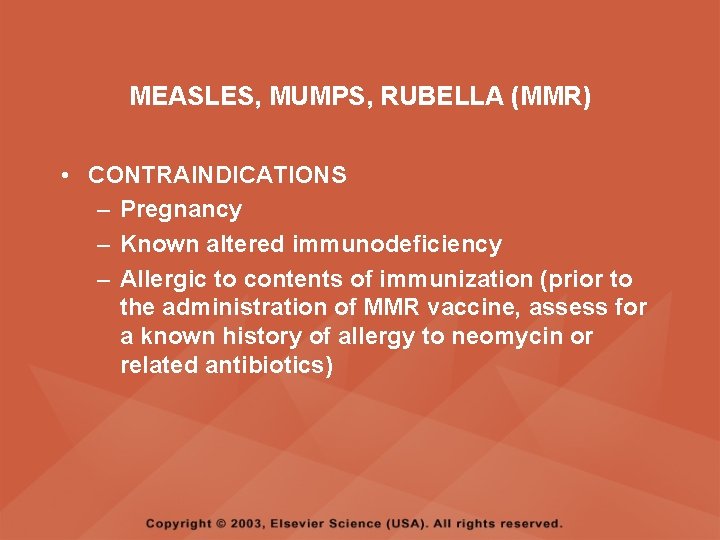 MEASLES, MUMPS, RUBELLA (MMR)

• CONTRAINDICATIONS
– Pregnancy
– Known altered immunodeficiency
– Allergic to contents of immunization (prior to the administration of MMR vaccine, assess for a known history of allergy to neomycin or related antibiotics)

Copyright © 2003, Elsevier Science (USA). All rights reserved.